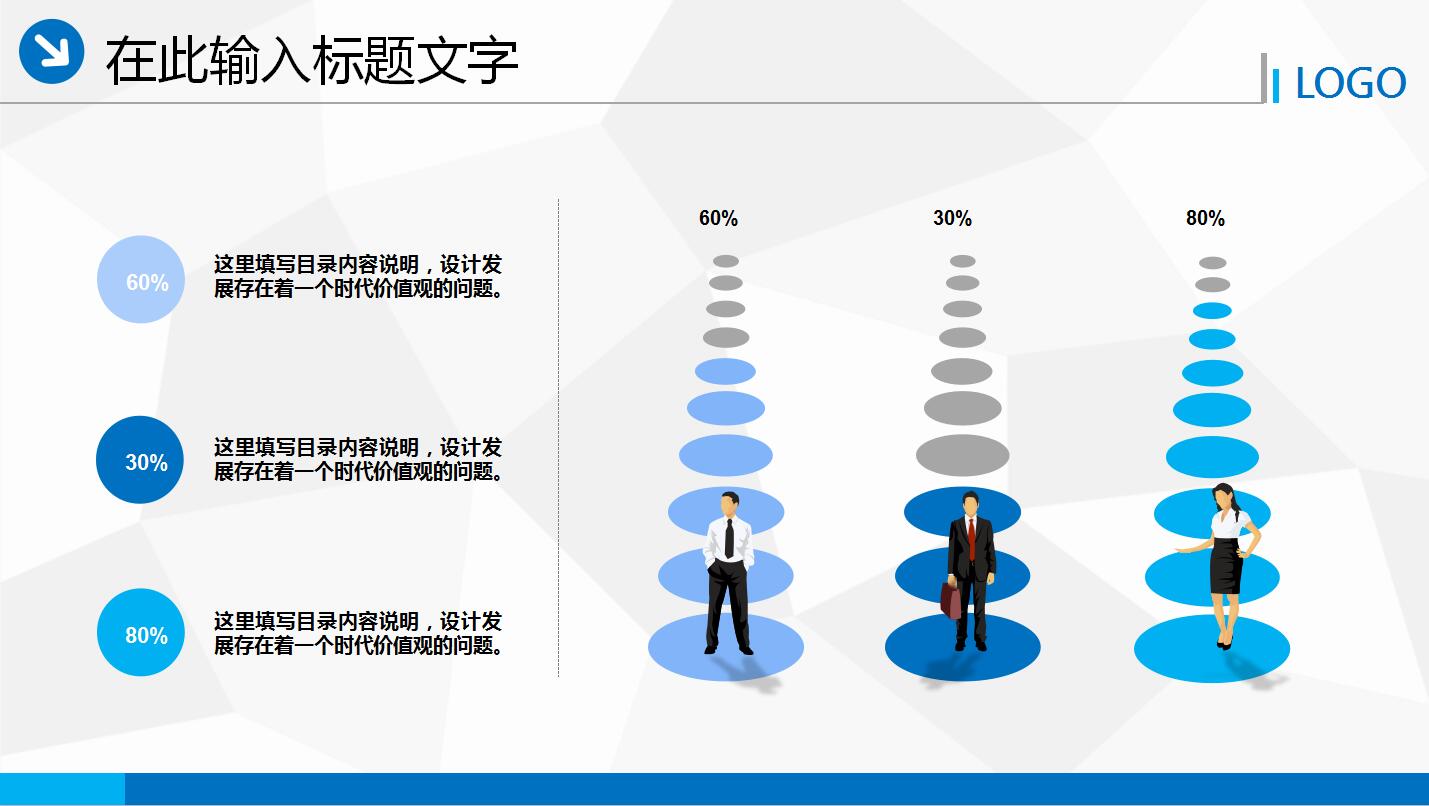 在此输入标题文字

LOGO

60%

这里填写目录内容说明，设计发展存在着一个时代价值观的问题。

30%

这里填写目录内容说明，设计发展存在着一个时代价值观的问题。

80%

这里填写目录内容说明，设计发展存在着一个时代价值观的问题。

60%

30%

80%